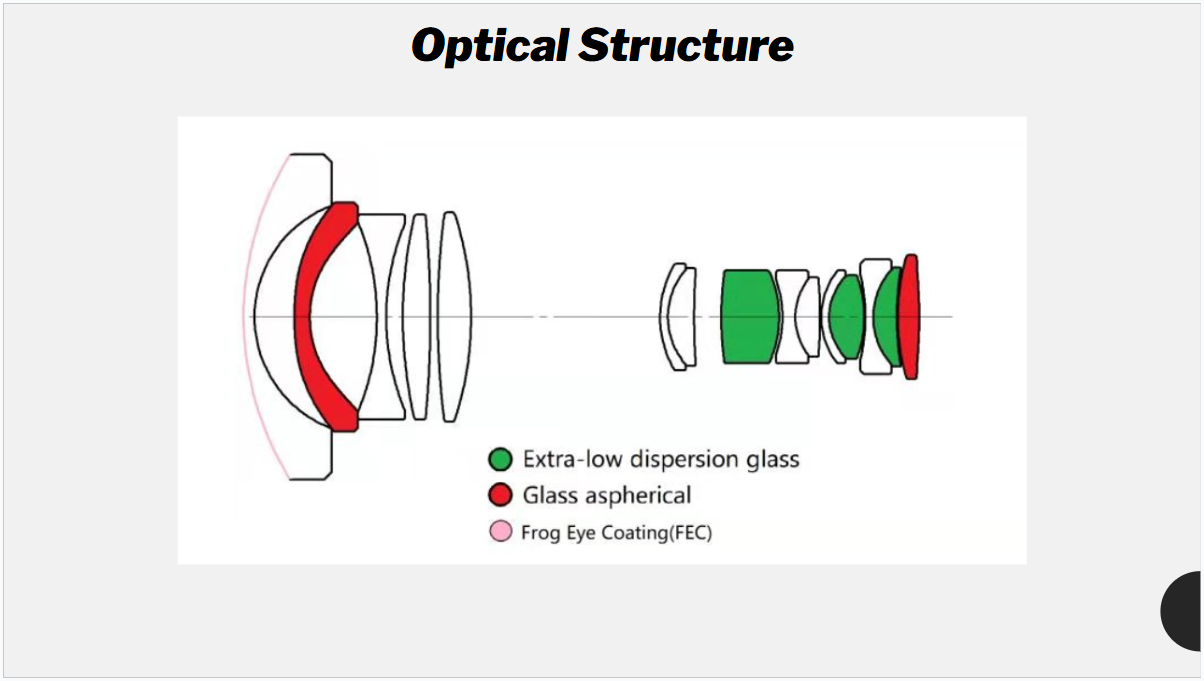 Optical Structure

Extra-low dispersion glass
Glass aspherical
Frog Eye Coating(FEC)